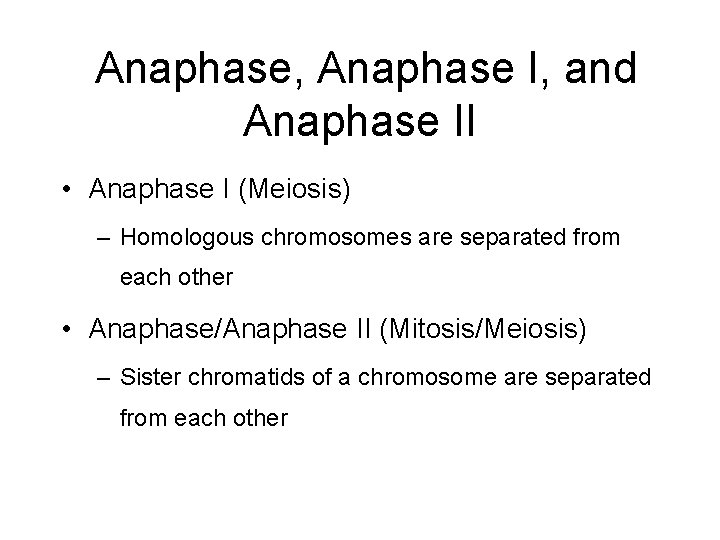 Anaphase, Anaphase I, and Anaphase II

• Anaphase I (Meiosis)

– Homologous chromosomes are separated from each other

• Anaphase/Anaphase II (Mitosis/Meiosis)

– Sister chromatids of a chromosome are separated from each other